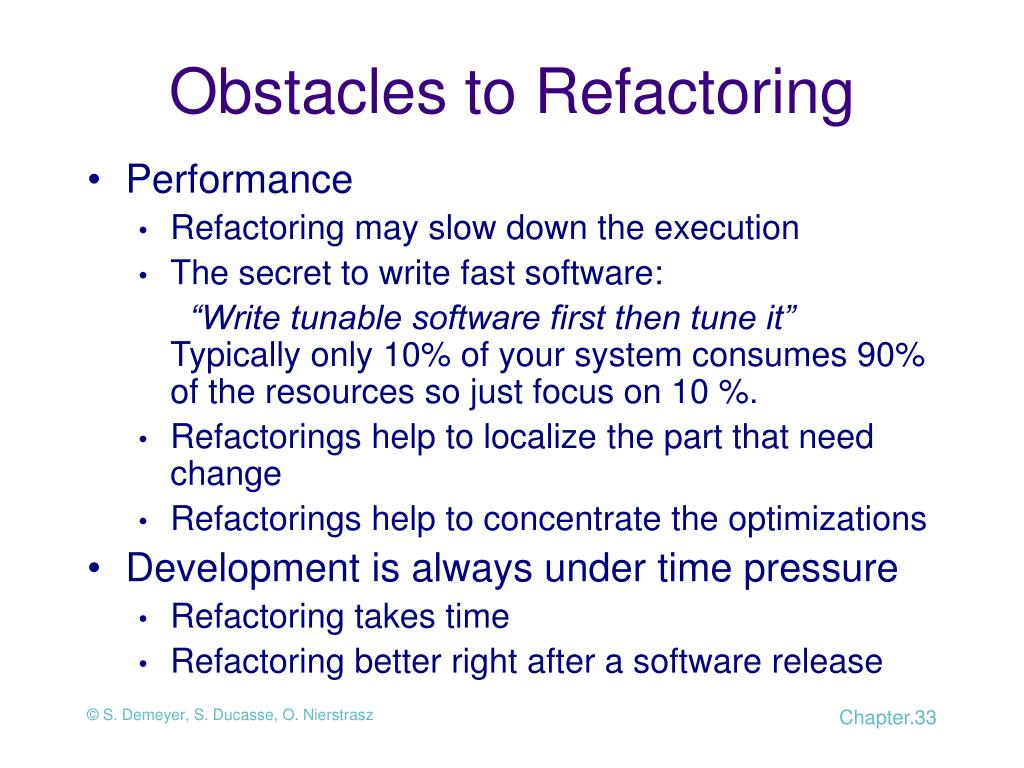 Obstacles to Refactoring

• Performance
  • Refactoring may slow down the execution
  • The secret to write fast software:
    “Write tunable software first then tune it”
    Typically only 10% of your system consumes 90% of the resources so just focus on 10 %.
  • Refactorings help to localize the part that need change
  • Refactorings help to concentrate the optimizations
• Development is always under time pressure
  • Refactoring takes time
  • Refactoring better right after a software release

© S. Demeyer, S. Ducasse, O. Nierstrasz

Chapter.33